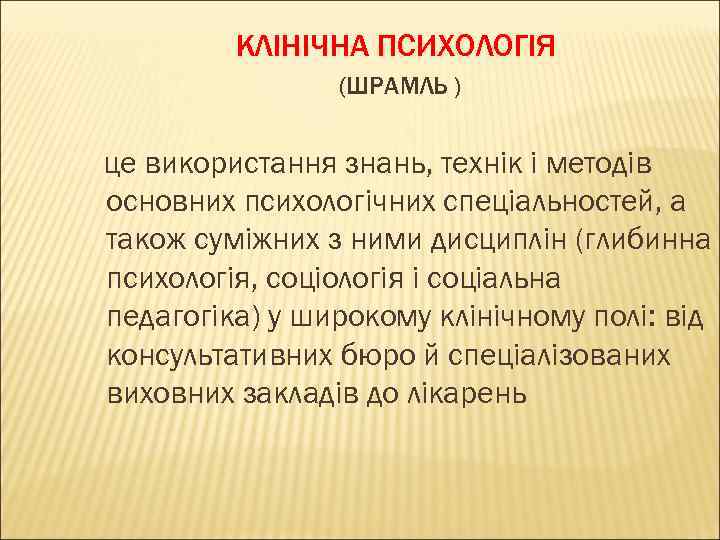 КЛІНІЧНА ПСИХОЛОГІЯ

(ШРАМЛЬ )

це використання знань, технік і методів основних психологічних спеціальностей, а також суміжних з ними дисциплін (глибинна психологія, соціологія і соціальна педагогіка) у широкому клінічному полі: від консультативних бюро й спеціалізованих виховних закладів до лікарень